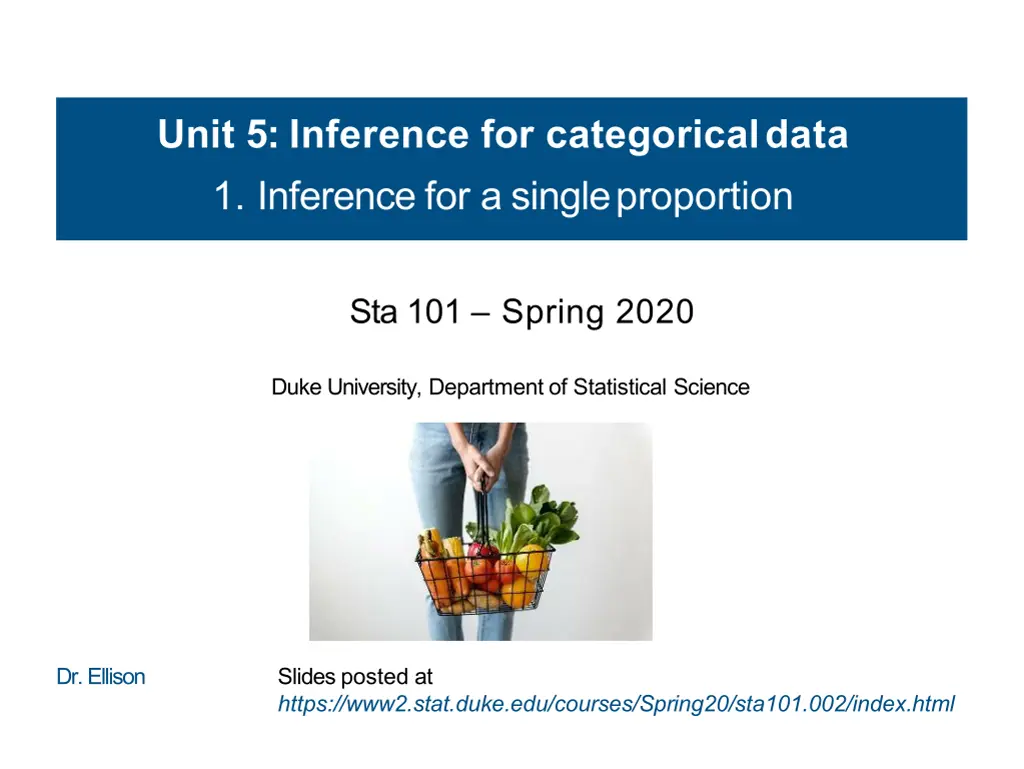 Unit 5: Inference for categorical data

1. Inference for a single proportion

Sta 101 – Spring 2020

Duke University, Department of Statistical Science

Dr. Ellison

Slides posted at
https://www2.stat.duke.edu/courses/Spring20/sta101.002/index.html